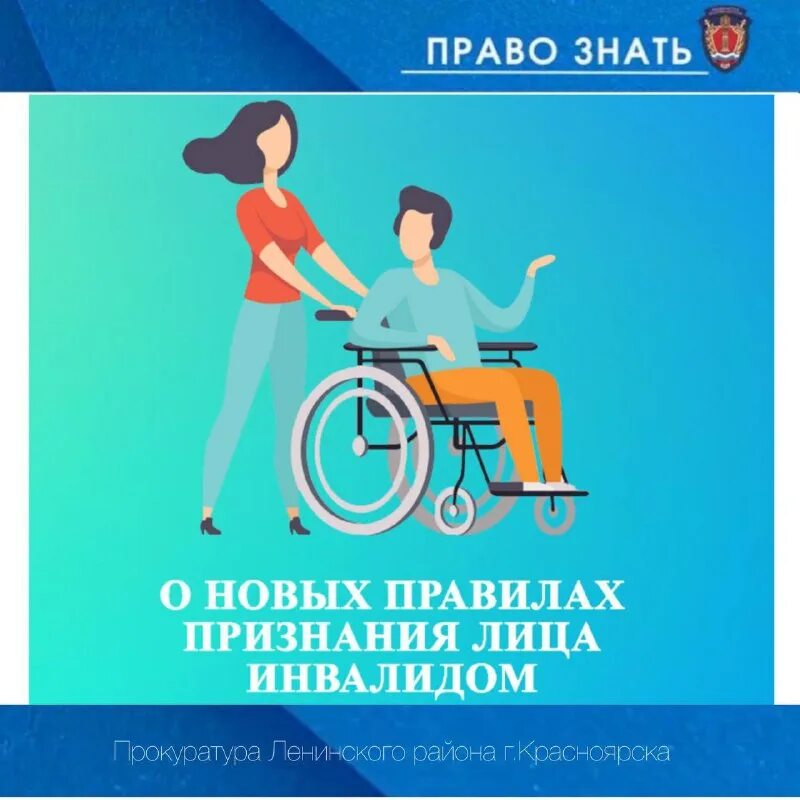 ПРАВО ЗНАТЬ

О НОВЫХ ПРАВИЛАХ ПРИЗНАНИЯ ЛИЦА ИНВАЛИДОМ

Прокуратура Ленинского района г.Красноярска